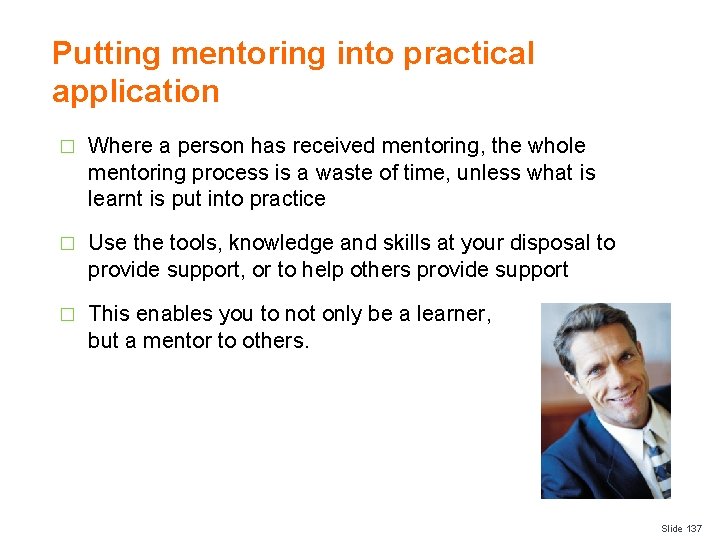 Putting mentoring into practical application

□ Where a person has received mentoring, the whole mentoring process is a waste of time, unless what is learnt is put into practice

□ Use the tools, knowledge and skills at your disposal to provide support, or to help others provide support

□ This enables you to not only be a learner, but a mentor to others.

Slide 137